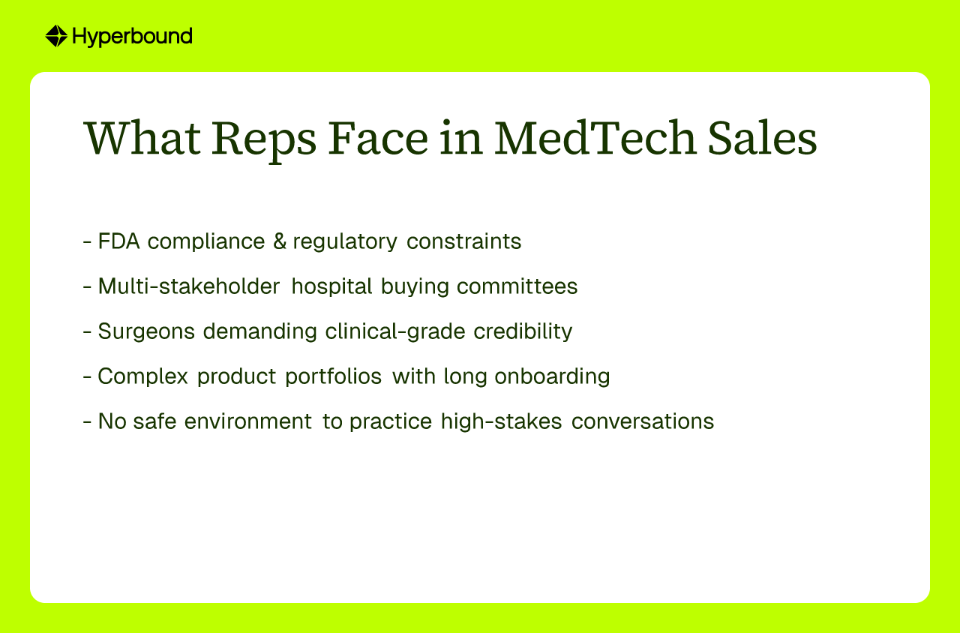 Hyperbound

What Reps Face in MedTech Sales

- FDA compliance & regulatory constraints
- Multi-stakeholder hospital buying committees
- Surgeons demanding clinical-grade credibility
- Complex product portfolios with long onboarding
- No safe environment to practice high-stakes conversations